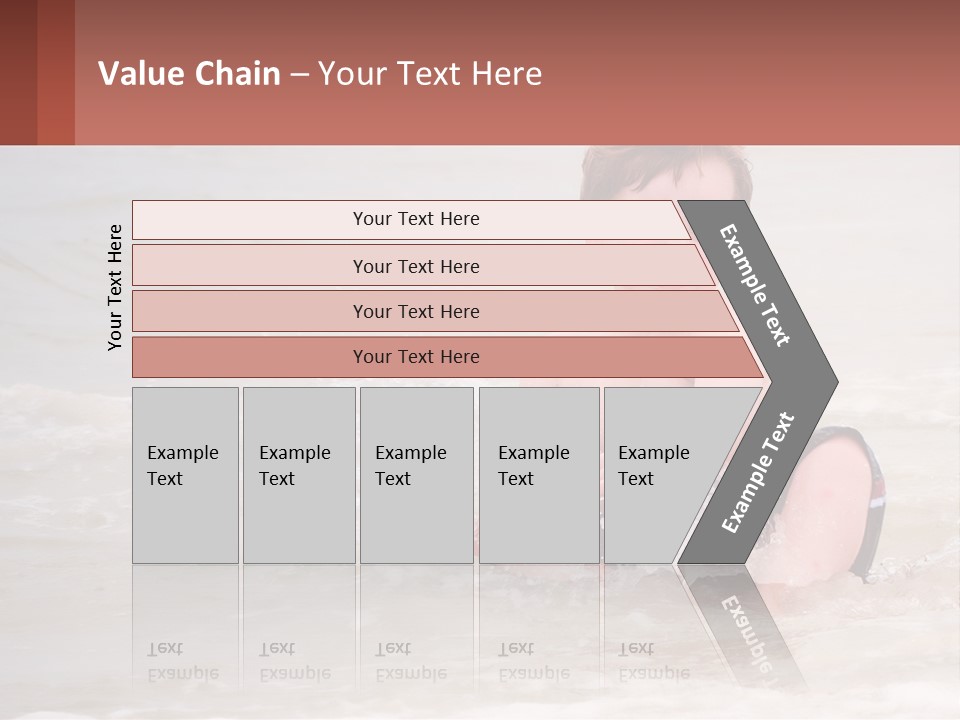 Value Chain – Your Text Here

Your Text Here

Your Text Here

Your Text Here

Your Text Here

Your Text Here

Example Text

Example Text

Example Text

Example Text

Example Text

Example Text

Example Text